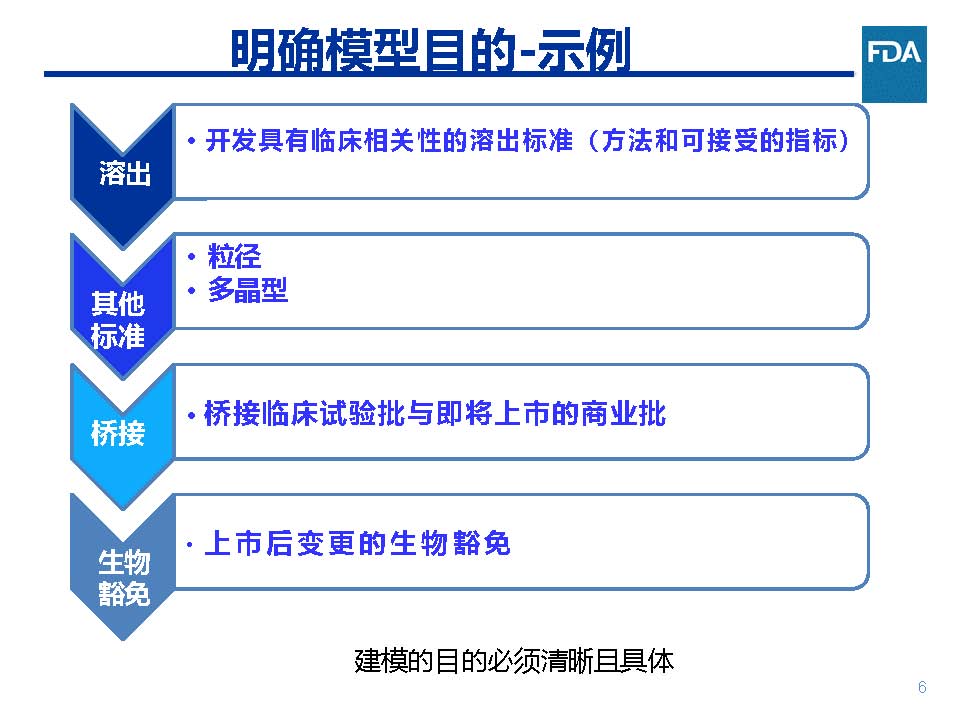 明确模型目的-示例

FDA

溶出

• 开发具有临床相关性的溶出标准（方法和可接受的指标）

其他标准

• 粒径
• 多晶型

桥接

• 桥接临床试验批与即将上市的商业批

生物豁免

• 上市后变更的生物豁免

建模的目的必须清晰且具体

6